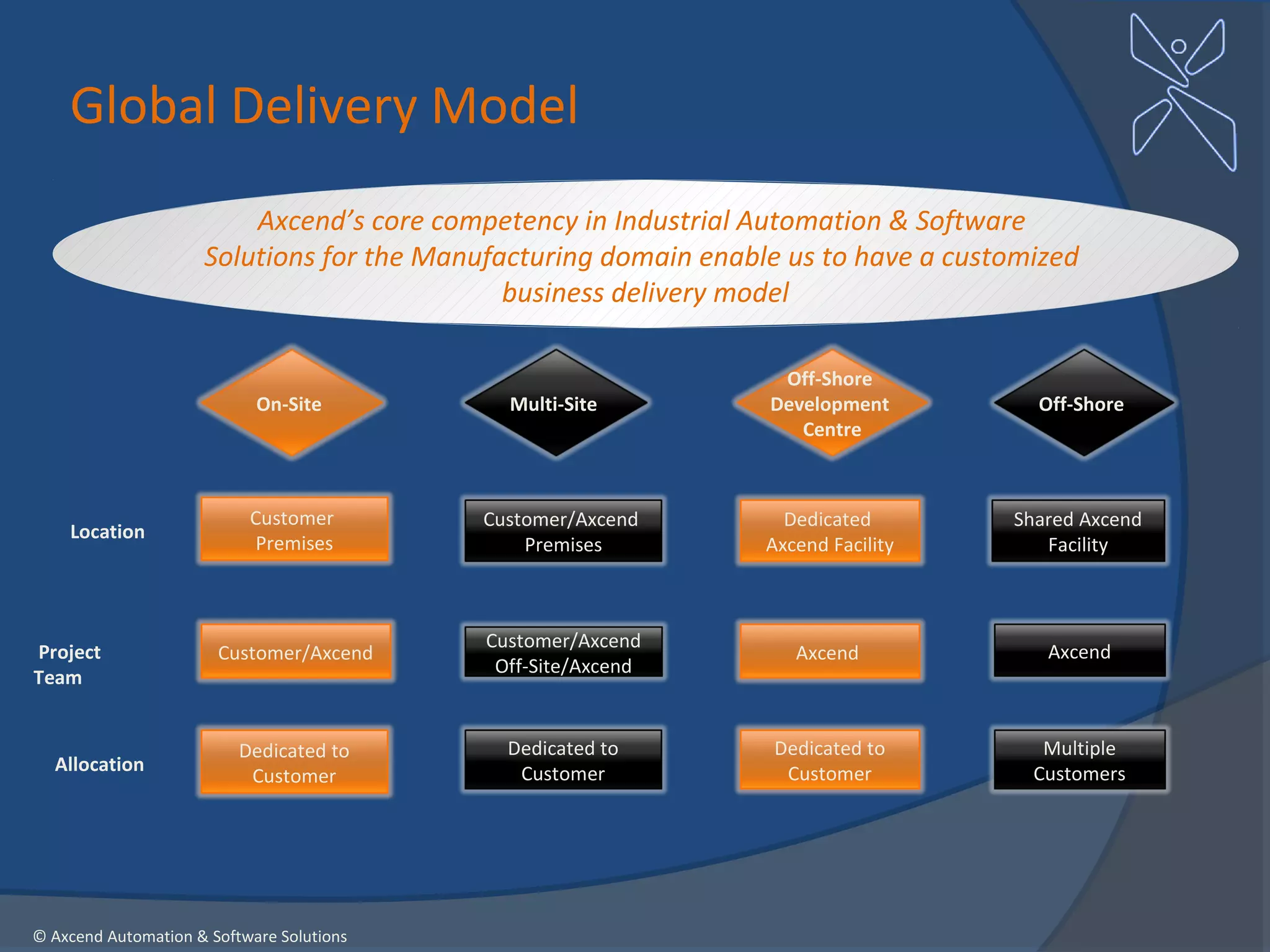 Global Delivery Model

Axcend's core competency in Industrial Automation & Software Solutions for the Manufacturing domain enable us to have a customized business delivery model

| | On-Site | Multi-Site | Off-Shore Development Centre | Off-Shore |
|---|---|---|---|---|
| Location | Customer Premises | Customer/Axcend Premises | Dedicated Axcend Facility | Shared Axcend Facility |
| Project Team | Customer/Axcend | Customer/Axcend Off-Site/Axcend | Axcend | Axcend |
| Allocation | Dedicated to Customer | Dedicated to Customer | Dedicated to Customer | Multiple Customers |

© Axcend Automation & Software Solutions